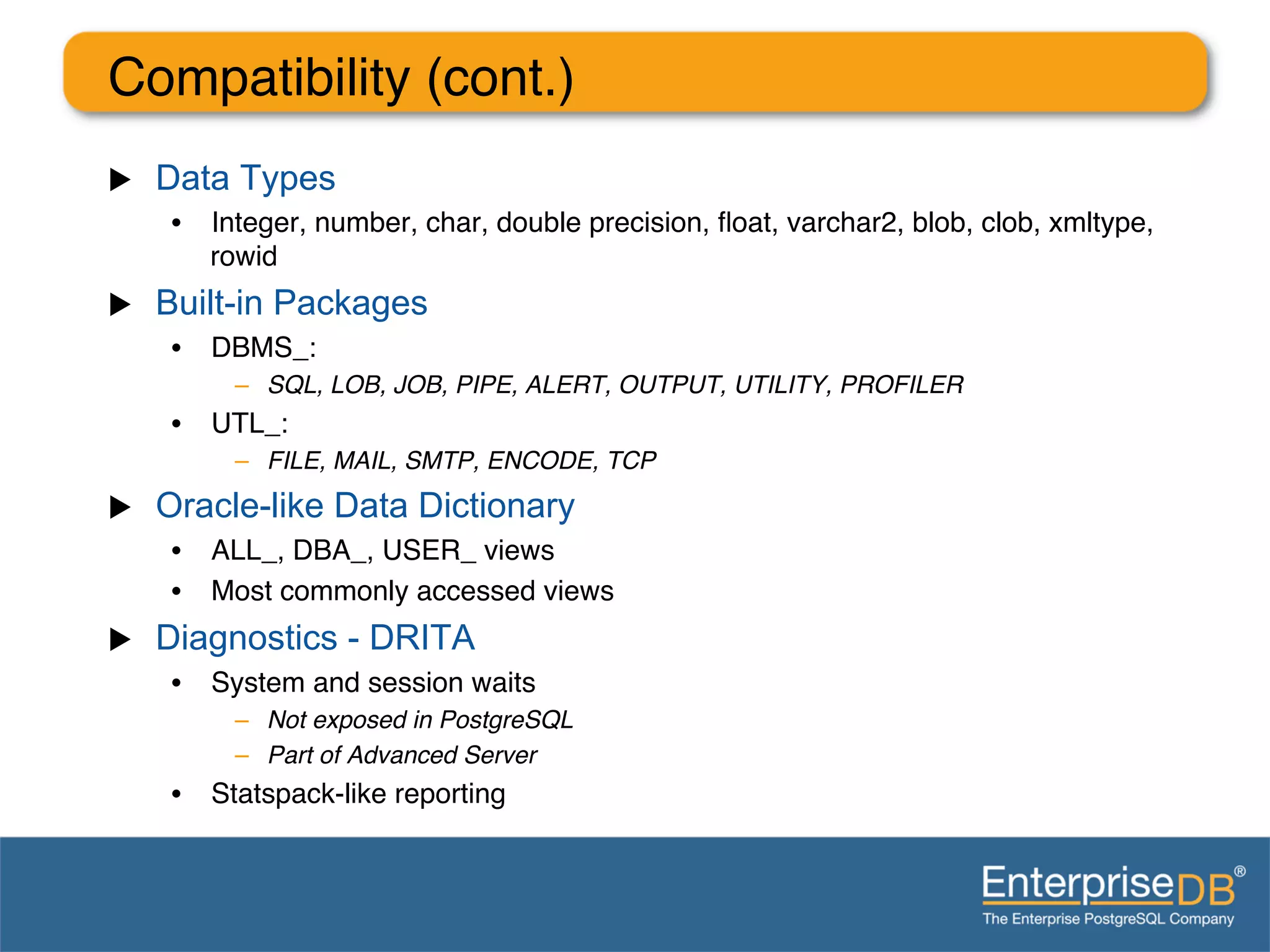 Compatibility (cont.)

▶ Data Types

• Integer, number, char, double precision, float, varchar2, blob, clob, xmltype, rowid

▶ Built-in Packages

• DBMS_:

– SQL, LOB, JOB, PIPE, ALERT, OUTPUT, UTILITY, PROFILER

• UTL_:

– FILE, MAIL, SMTP, ENCODE, TCP

▶ Oracle-like Data Dictionary

• ALL_, DBA_, USER_ views

• Most commonly accessed views

▶ Diagnostics - DRITA

• System and session waits

– Not exposed in PostgreSQL

– Part of Advanced Server

• Statspack-like reporting

EnterpriseDB®
The Enterprise PostgreSQL Company